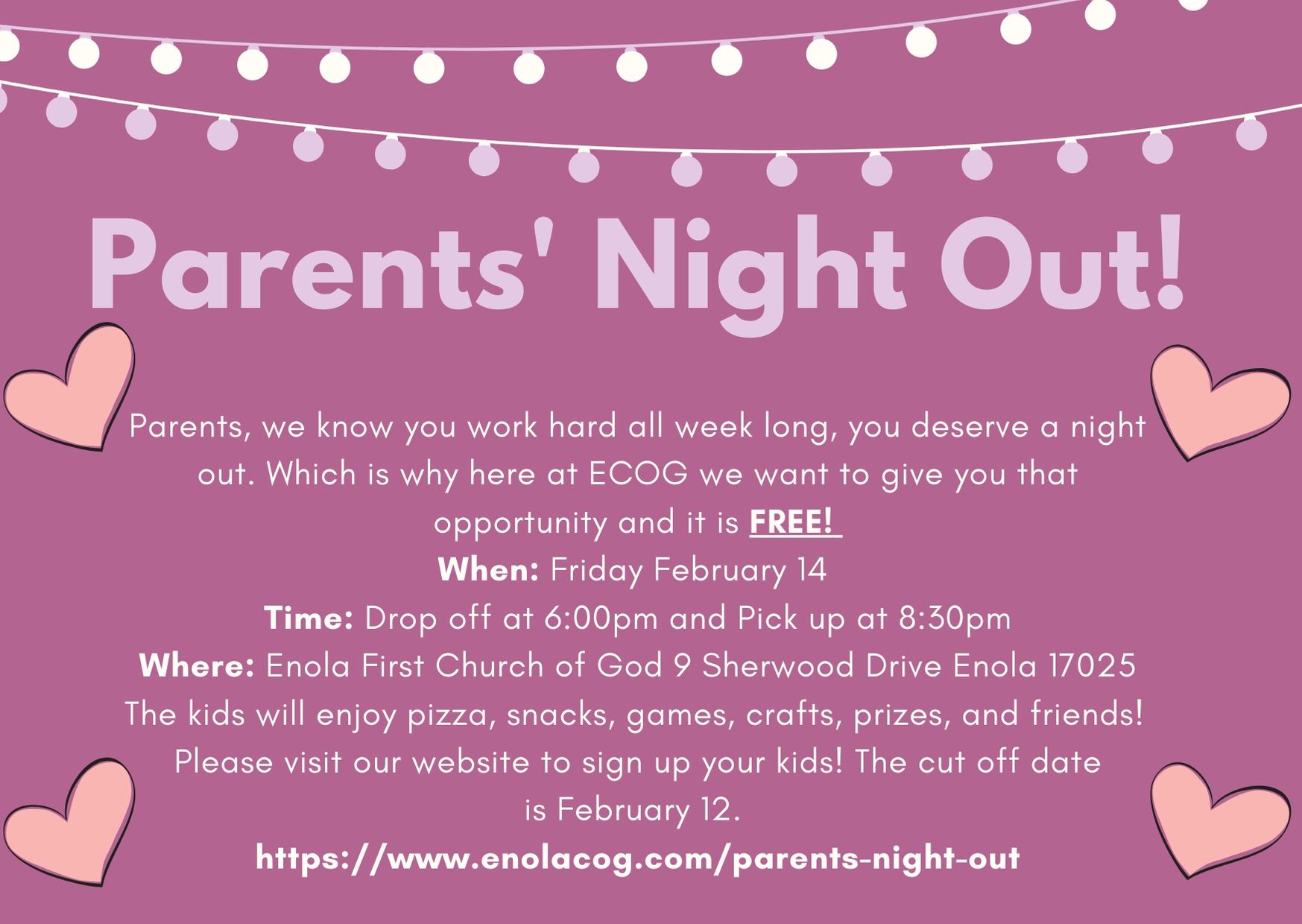 Parents' Night Out!

Parents, we know you work hard all week long, you deserve a night out. Which is why here at ECOG we want to give you that opportunity and it is FREE!
When: Friday February 14
Time: Drop off at 6:00pm and Pick up at 8:30pm
Where: Enola First Church of God 9 Sherwood Drive Enola 17025
The kids will enjoy pizza, snacks, games, crafts, prizes, and friends!
Please visit our website to sign up your kids! The cut off date is February 12.
https://www.enolacog.com/parents-night-out